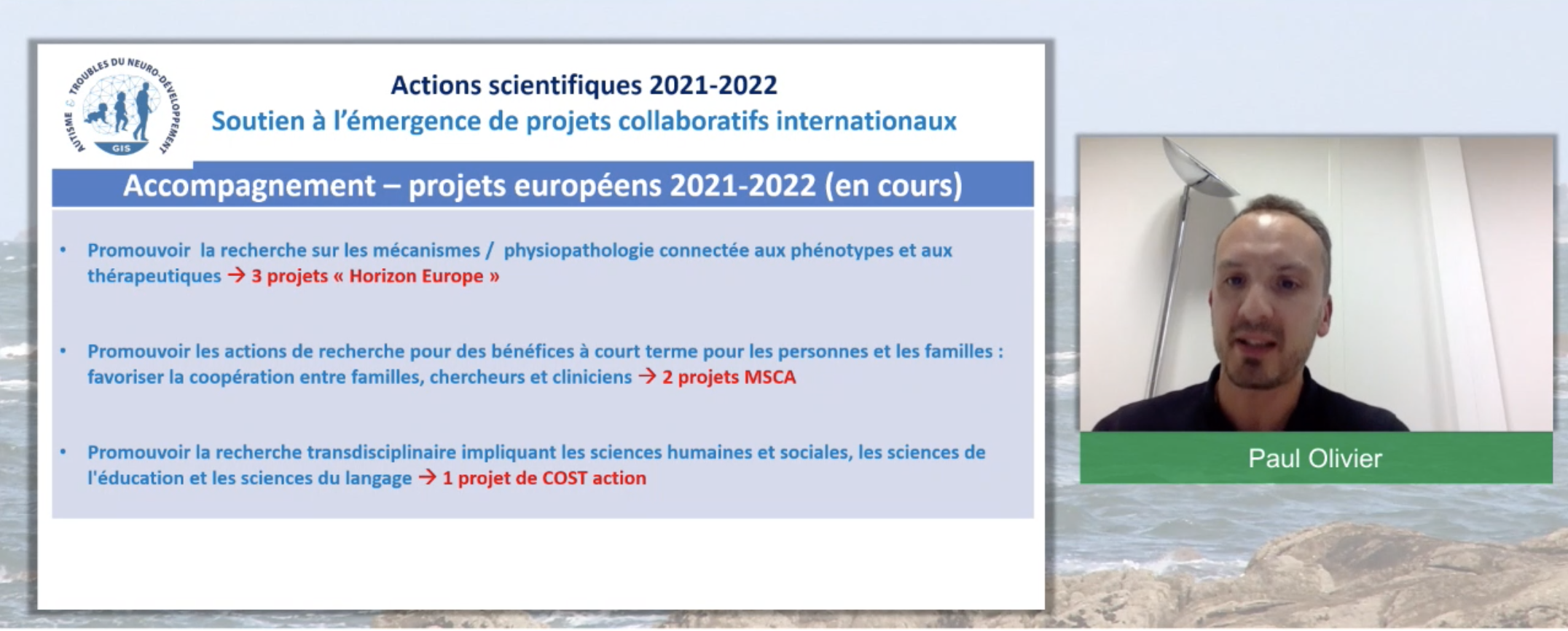 AUTISME & TROUBLES DU NEURO-DÉVELOPPEMENT
GIS

Actions scientifiques 2021-2022
Soutien à l'émergence de projets collaboratifs internationaux

Accompagnement – projets européens 2021-2022 (en cours)

• Promouvoir la recherche sur les mécanismes / physiopathologie connectée aux phénotypes et aux thérapeutiques → 3 projets « Horizon Europe »

• Promouvoir les actions de recherche pour des bénéfices à court terme pour les personnes et les familles : favoriser la coopération entre familles, chercheurs et cliniciens → 2 projets MSCA

• Promouvoir la recherche transdisciplinaire impliquant les sciences humaines et sociales, les sciences de l'éducation et les sciences du langage → 1 projet de COST action

Paul Olivier